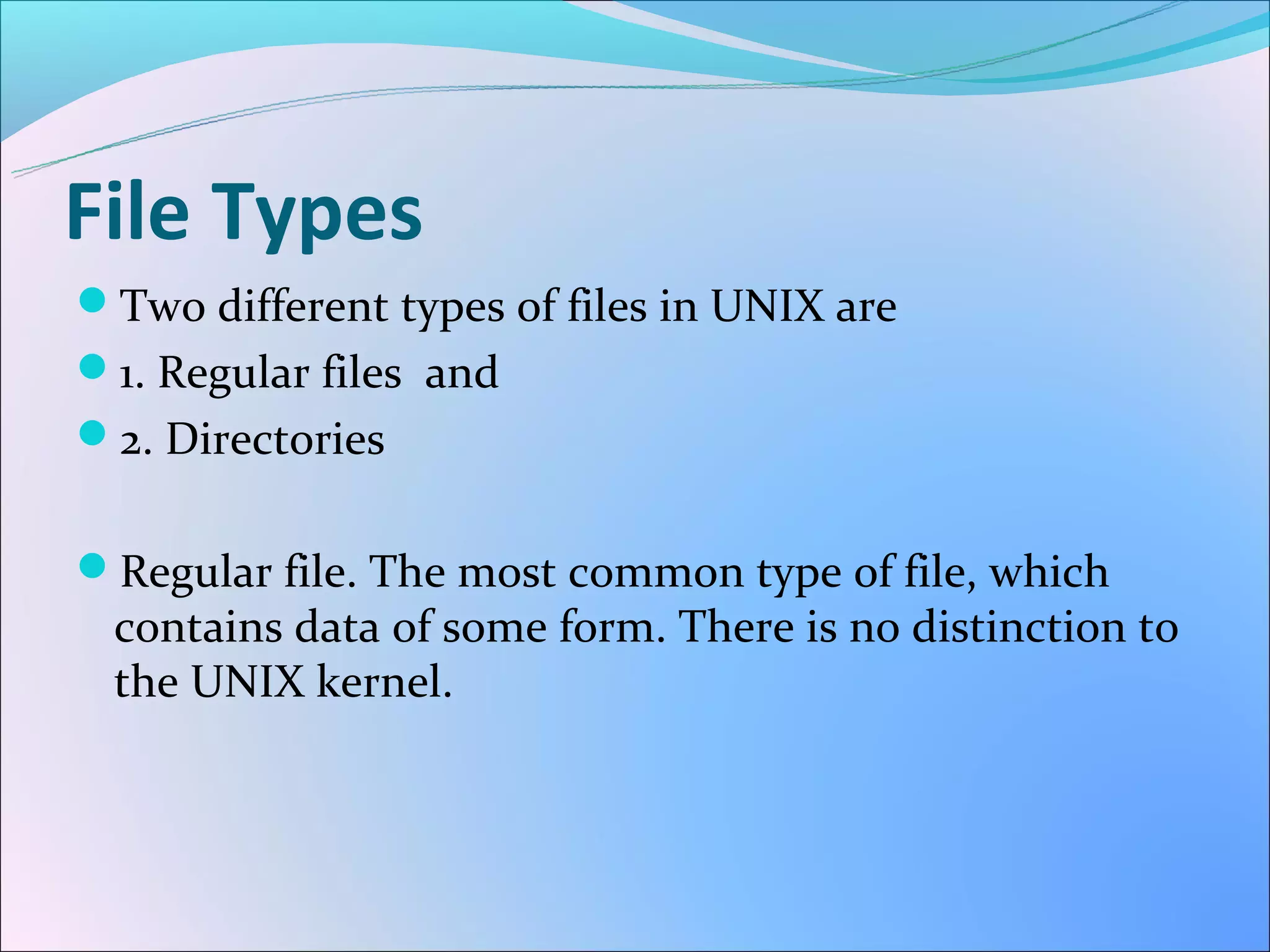 File Types

Two different types of files in UNIX are

1. Regular files and

2. Directories

Regular file. The most common type of file, which contains data of some form. There is no distinction to the UNIX kernel.